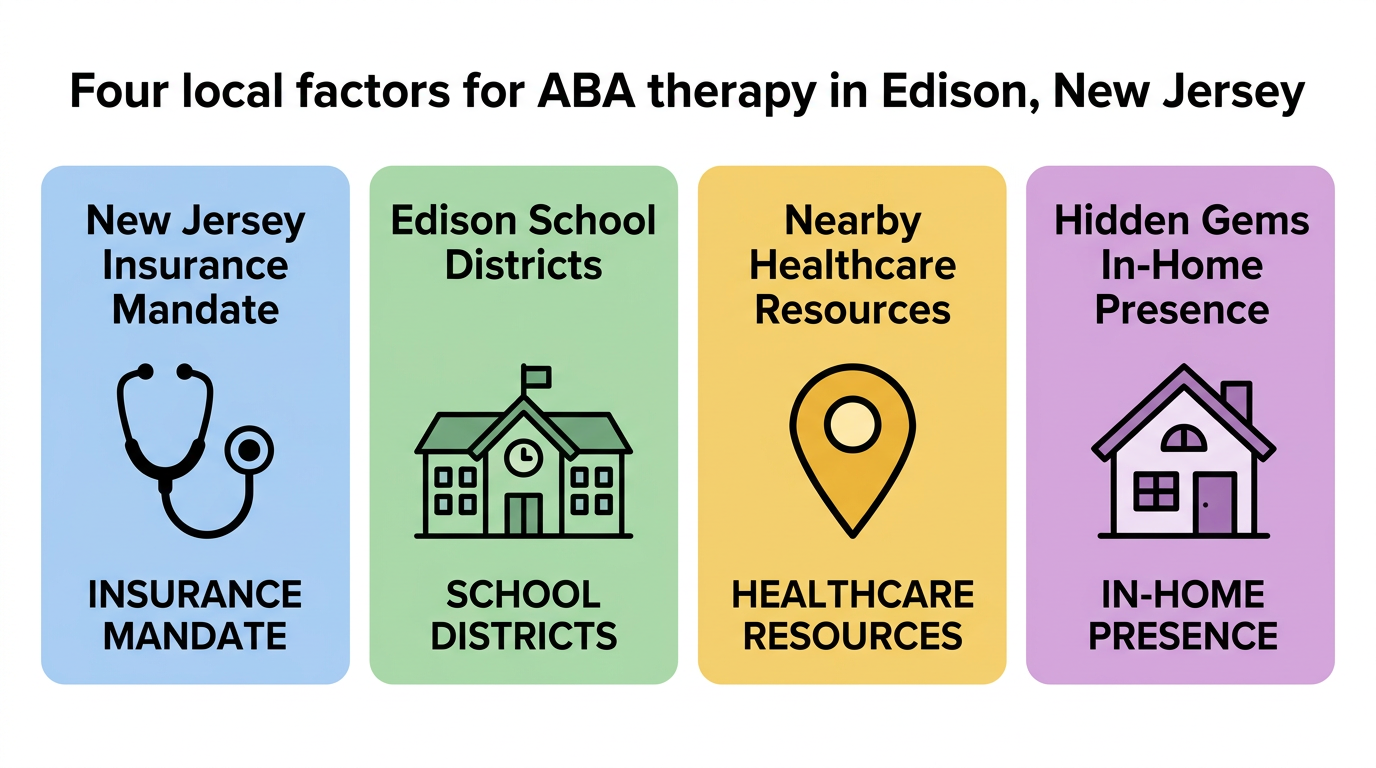 Four local factors for ABA therapy in Edison, New Jersey

New Jersey Insurance Mandate

INSURANCE MANDATE

Edison School Districts

SCHOOL DISTRICTS

Nearby Healthcare Resources

HEALTHCARE RESOURCES

Hidden Gems In-Home Presence

IN-HOME PRESENCE